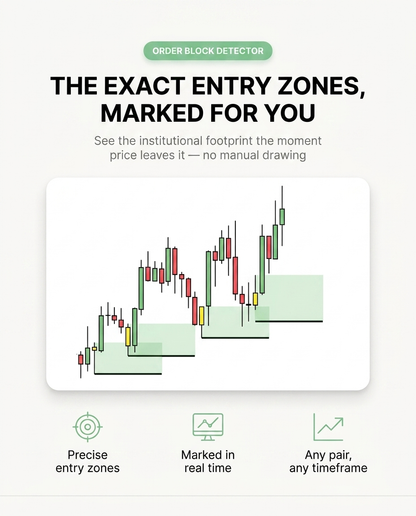 ORDER BLOCK DETECTOR

THE EXACT ENTRY ZONES, MARKED FOR YOU

See the institutional footprint the moment price leaves it — no manual drawing

Precise entry zones

Marked in real time

Any pair, any timeframe